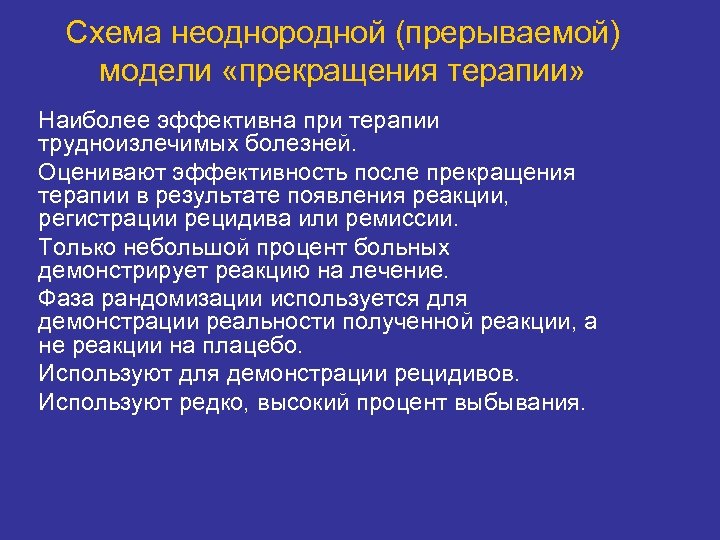 Схема неоднородной (прерываемой) модели «прекращения терапии»

Наиболее эффективна при терапии трудноизлечимых болезней.

Оценивают эффективность после прекращения терапии в результате появления реакции, регистрации рецидива или ремиссии.

Только небольшой процент больных демонстрирует реакцию на лечение.

Фаза рандомизации используется для демонстрации реальности полученной реакции, а не реакции на плацебо.

Используют для демонстрации рецидивов.

Используют редко, высокий процент выбывания.